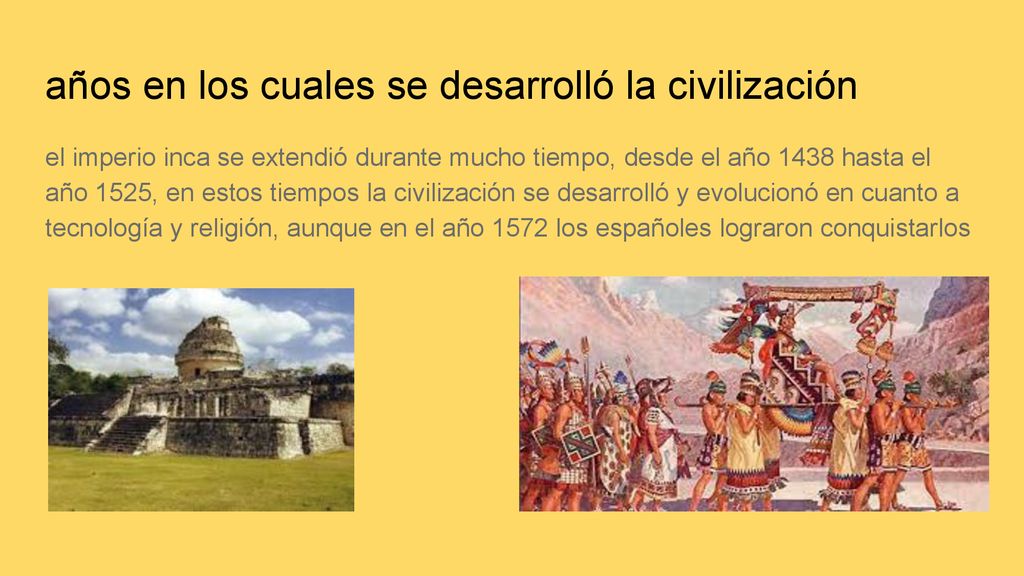 años en los cuales se desarrolló la civilización

el imperio inca se extendió durante mucho tiempo, desde el año 1438 hasta el año 1525, en estos tiempos la civilización se desarrolló y evolucionó en cuanto a tecnología y religión, aunque en el año 1572 los españoles lograron conquistarlos